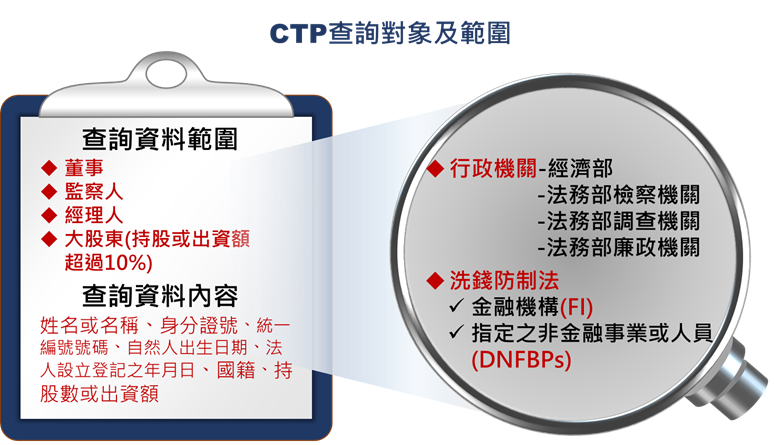 CTP查詢對象及範圍

查詢資料範圍

◆ 董事
◆ 監察人
◆ 經理人
◆ 大股東(持股或出資額超過10%)

查詢資料內容

姓名或名稱、身分證號、統一編號號碼、自然人出生日期、法人設立登記之年月日、國籍、持股數或出資額

◆ 行政機關-經濟部
-法務部檢察機關
-法務部調查機關
-法務部廉政機關

◆ 洗錢防制法
✓ 金融機構(FI)
✓ 指定之非金融事業或人員(DNFBPs)